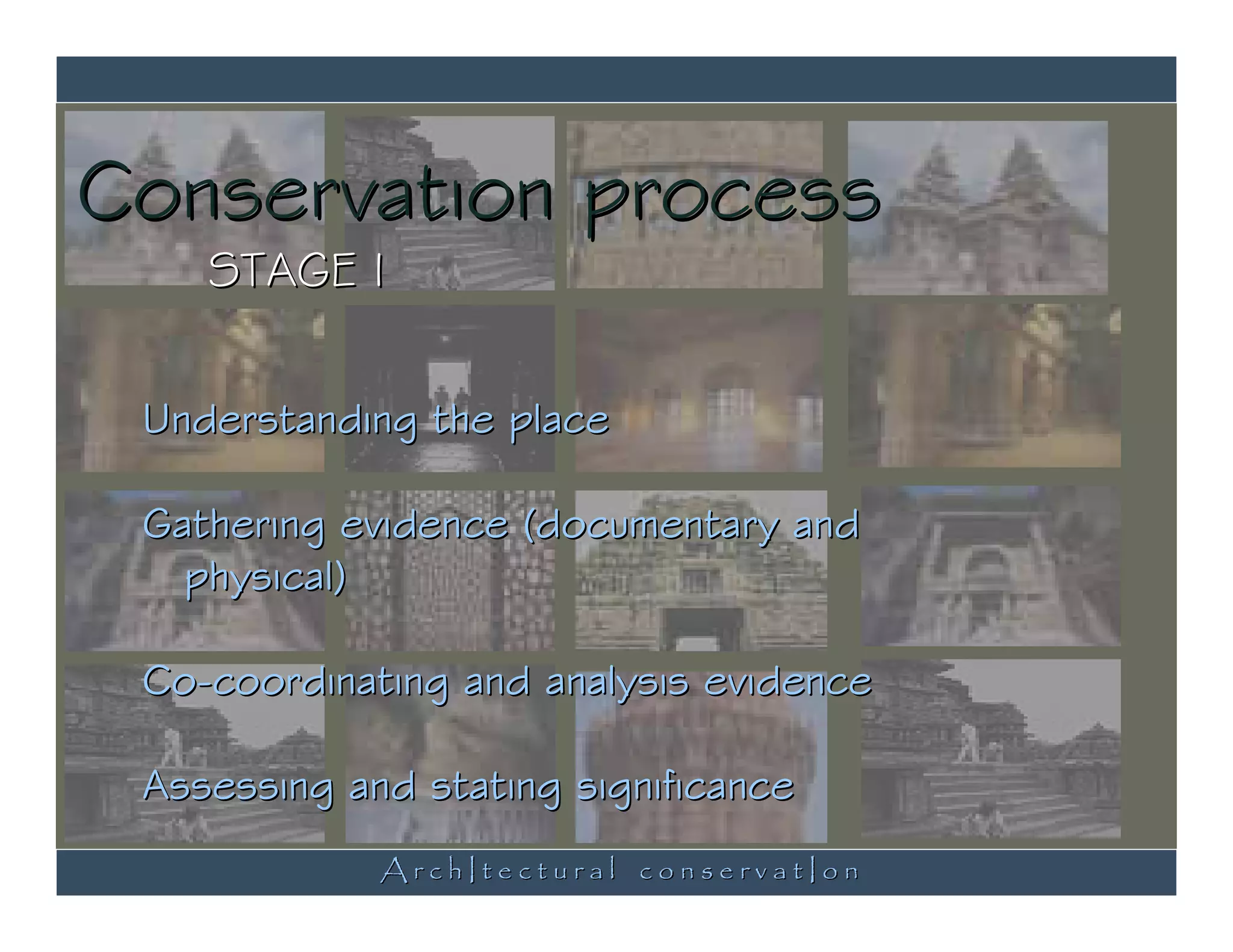 Conservation process

STAGE I

Understanding the place

Gathering evidence (documentary and physical)

Co-coordinating and analysis evidence

Assessing and stating significance

Architectural conservation